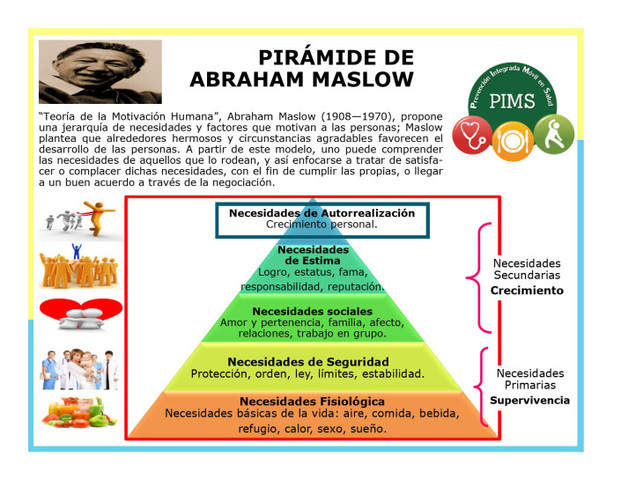 PIRÁMIDE DE ABRAHAM MASLOW

Prevención Integrada Móvil en Salud
PIMS

"Teoría de la Motivación Humana", Abraham Maslow (1908—1970), propone una jerarquía de necesidades y factores que motivan a las personas; Maslow plantea que alrededores hermosos y circunstancias agradables favorecen el desarrollo de las personas. A partir de este modelo, uno puede comprender las necesidades de aquellos que lo rodean, y así enfocarse a tratar de satisfacer o complacer dichas necesidades, con el fin de cumplir las propias, o llegar a un buen acuerdo a través de la negociación.

Necesidades de Autorrealización
Crecimiento personal.

Necesidades de Estima
Logro, estatus, fama, responsabilidad, reputación.

Necesidades sociales
Amor y pertenencia, familia, afecto, relaciones, trabajo en grupo.

Necesidades de Seguridad
Protección, orden, ley, límites, estabilidad.

Necesidades Fisiológica
Necesidades básicas de la vida: aire, comida, bebida, refugio, calor, sexo, sueño.

Necesidades Secundarias
Crecimiento

Necesidades Primarias
Supervivencia